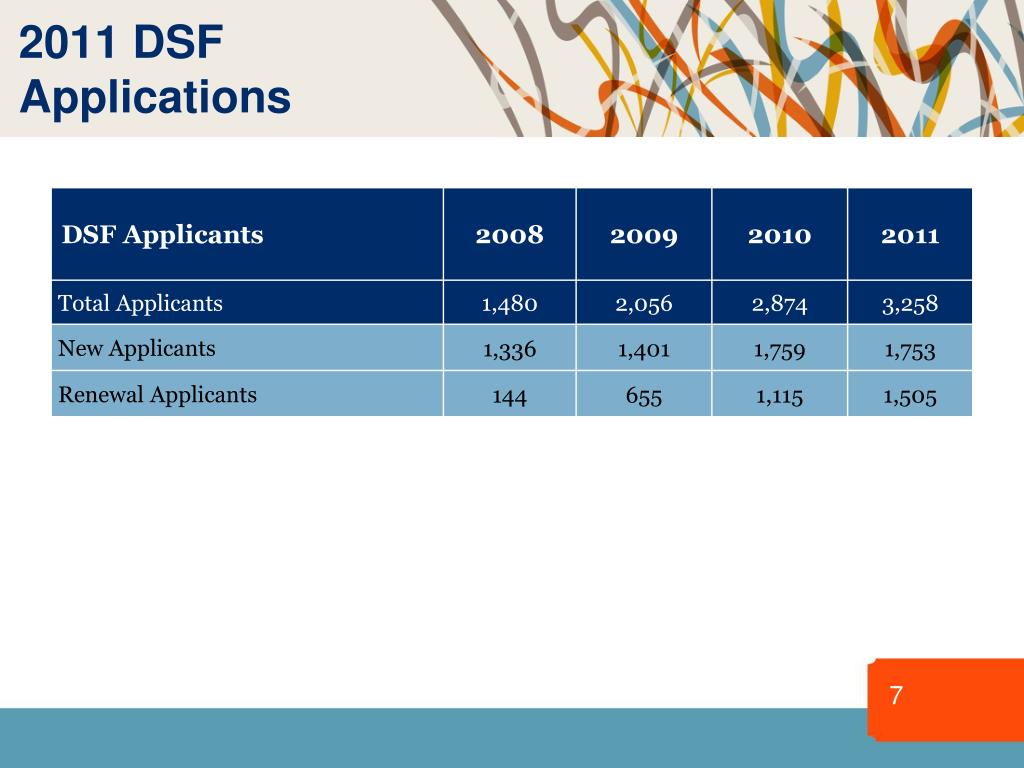 2011 DSF Applications

| DSF Applicants | 2008 | 2009 | 2010 | 2011 |
|---|---|---|---|---|
| Total Applicants | 1,480 | 2,056 | 2,874 | 3,258 |
| New Applicants | 1,336 | 1,401 | 1,759 | 1,753 |
| Renewal Applicants | 144 | 655 | 1,115 | 1,505 |

7